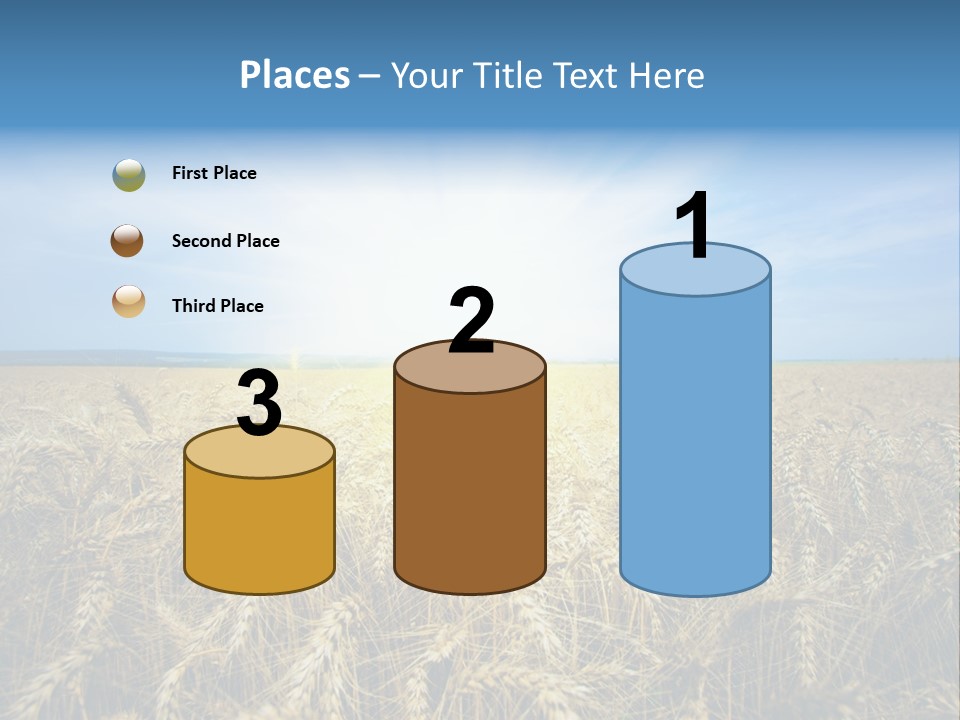 Places – Your Title Text Here

First Place

Second Place

Third Place

3

2

1